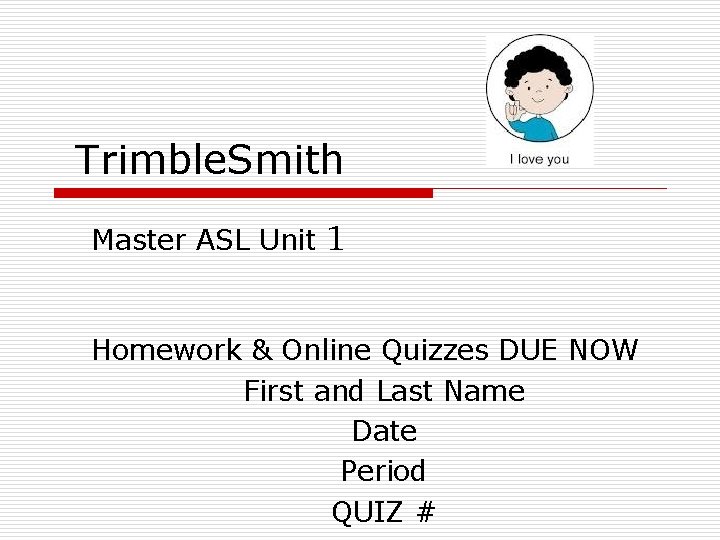 I love you

TrimbleSmith

Master ASL Unit 1

Homework & Online Quizzes DUE NOW
First and Last Name
Date
Period
QUIZ #